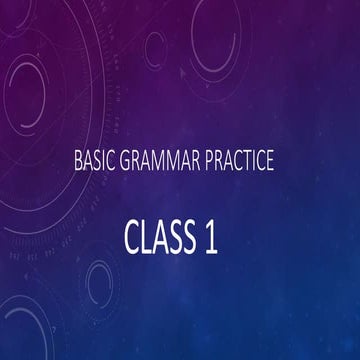 BASIC GRAMMAR PRACTICE

CLASS 1